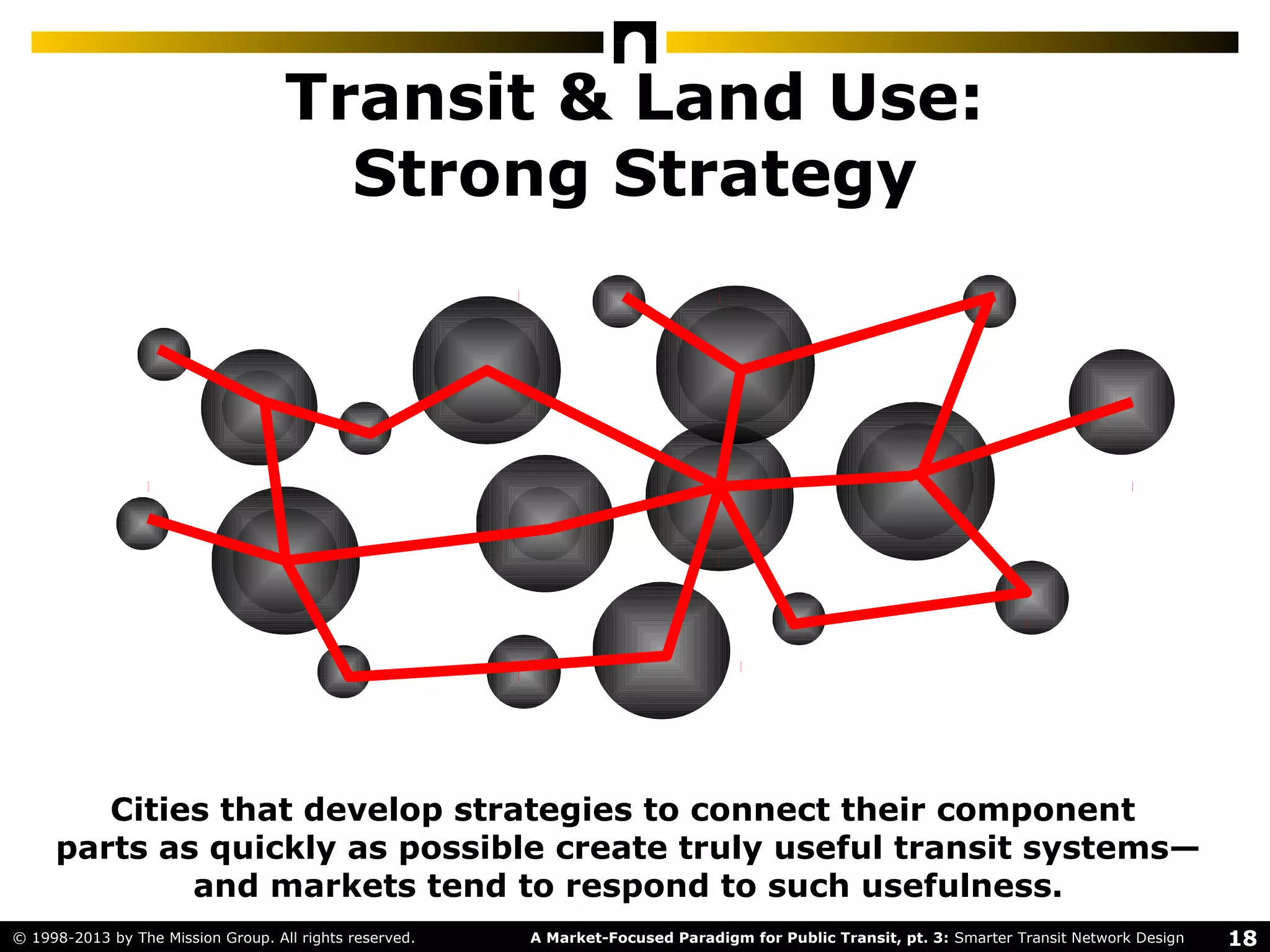 Transit & Land Use: Strong Strategy

Cities that develop strategies to connect their component parts as quickly as possible create truly useful transit systems—and markets tend to respond to such usefulness.

© 1998-2013 by The Mission Group. All rights reserved.

A Market-Focused Paradigm for Public Transit, pt. 3: Smarter Transit Network Design

18